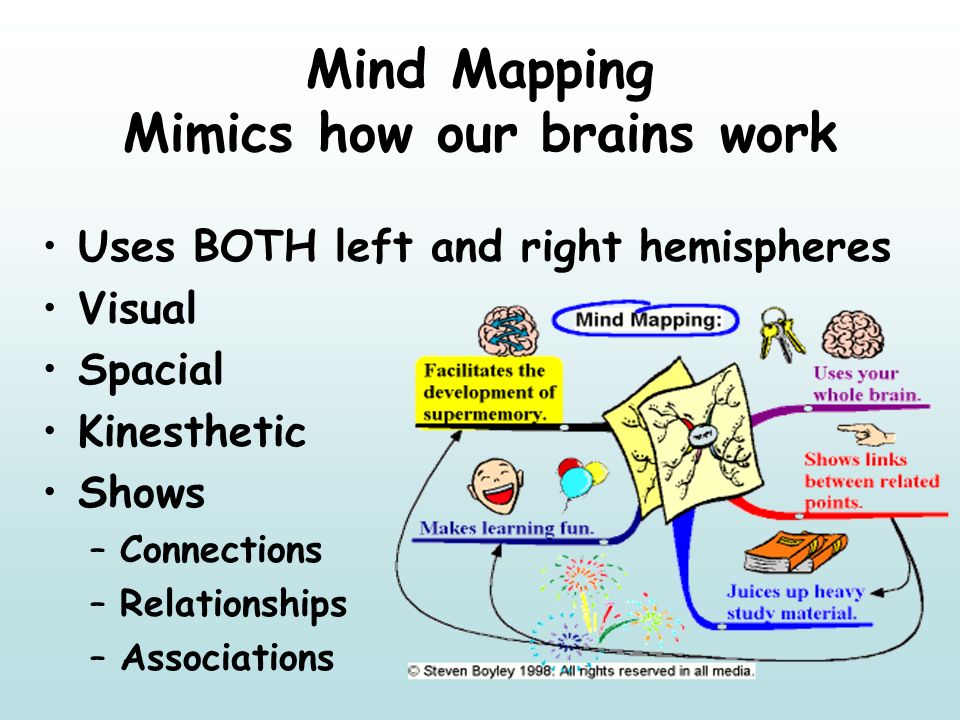 Mind Mapping
Mimics how our brains work

• Uses BOTH left and right hemispheres
• Visual
• Spacial
• Kinesthetic
• Shows
– Connections
– Relationships
– Associations

Mind Mapping:

Facilitates the development of supermemory.

Uses your whole brain.

Shows links between related points.

Makes learning fun.

Juices up heavy study material.

© Steven Boyley 1998. All rights reserved in all media.